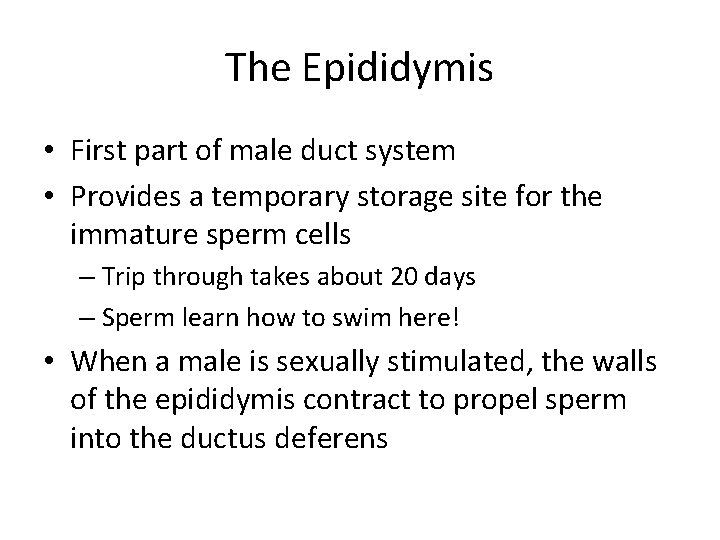 The Epididymis

• First part of male duct system
• Provides a temporary storage site for the immature sperm cells
– Trip through takes about 20 days
– Sperm learn how to swim here!
• When a male is sexually stimulated, the walls of the epididymis contract to propel sperm into the ductus deferens